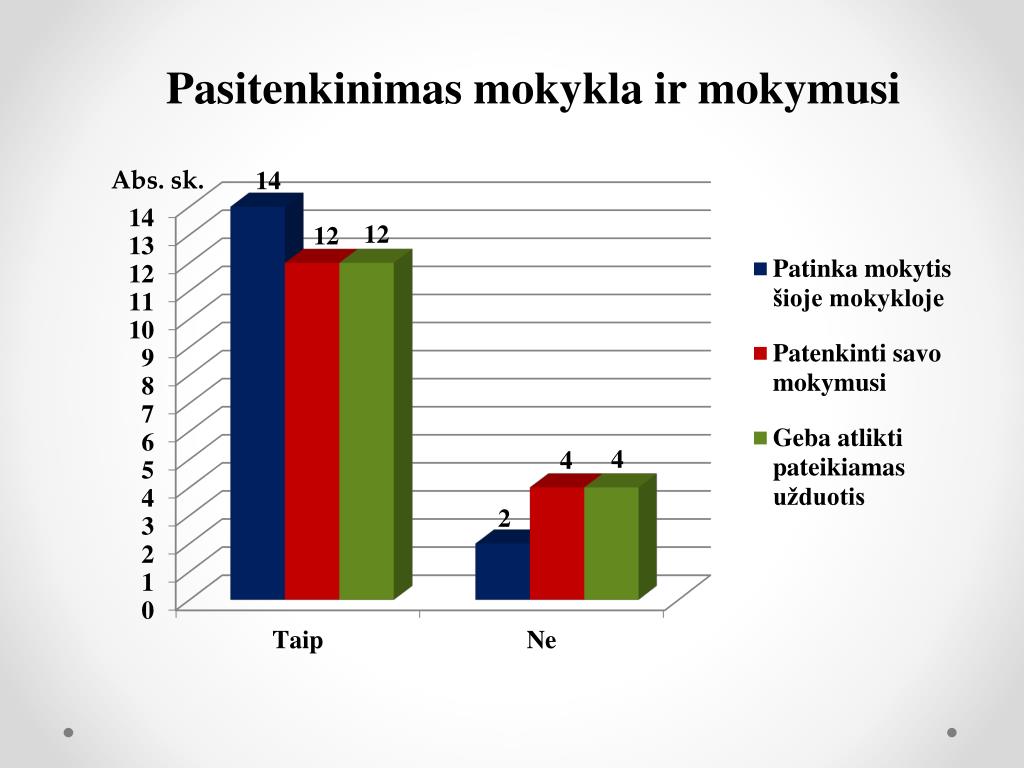 Pasitenkinimas mokykla ir mokymusi

Abs. sk.

14
13
12
11
10
9
8
7
6
5
4
3
2
1
0

14 12 12

2 4 4

Taip

Ne

Patinka mokytis šioje mokykloje

Patenkinti savo mokymusi

Geba atlikti pateikiamas užduotis